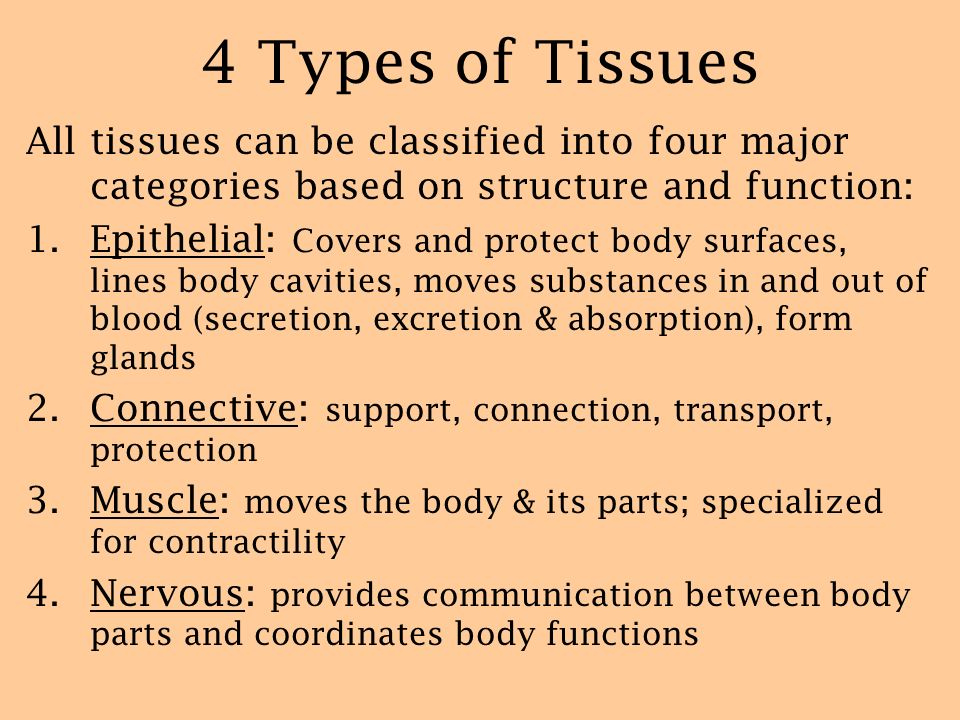 4 Types of Tissues

All tissues can be classified into four major categories based on structure and function:

1. Epithelial: Covers and protect body surfaces, lines body cavities, moves substances in and out of blood (secretion, excretion & absorption), form glands
2. Connective: support, connection, transport, protection
3. Muscle: moves the body & its parts; specialized for contractility
4. Nervous: provides communication between body parts and coordinates body functions